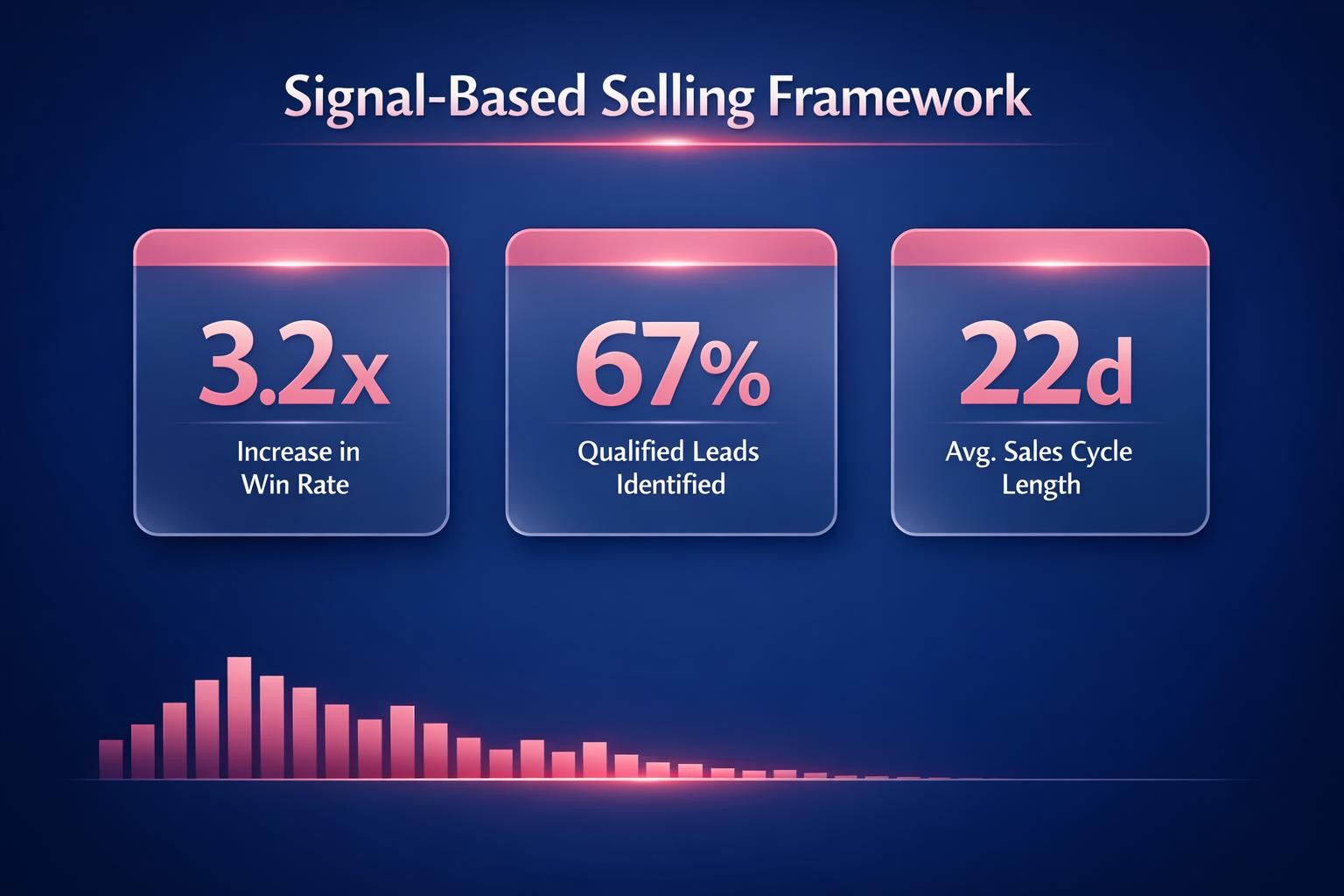 Signal-Based Selling Framework

3.2x
Increase in Win Rate

67%
Qualified Leads Identified

22d
Avg. Sales Cycle Length